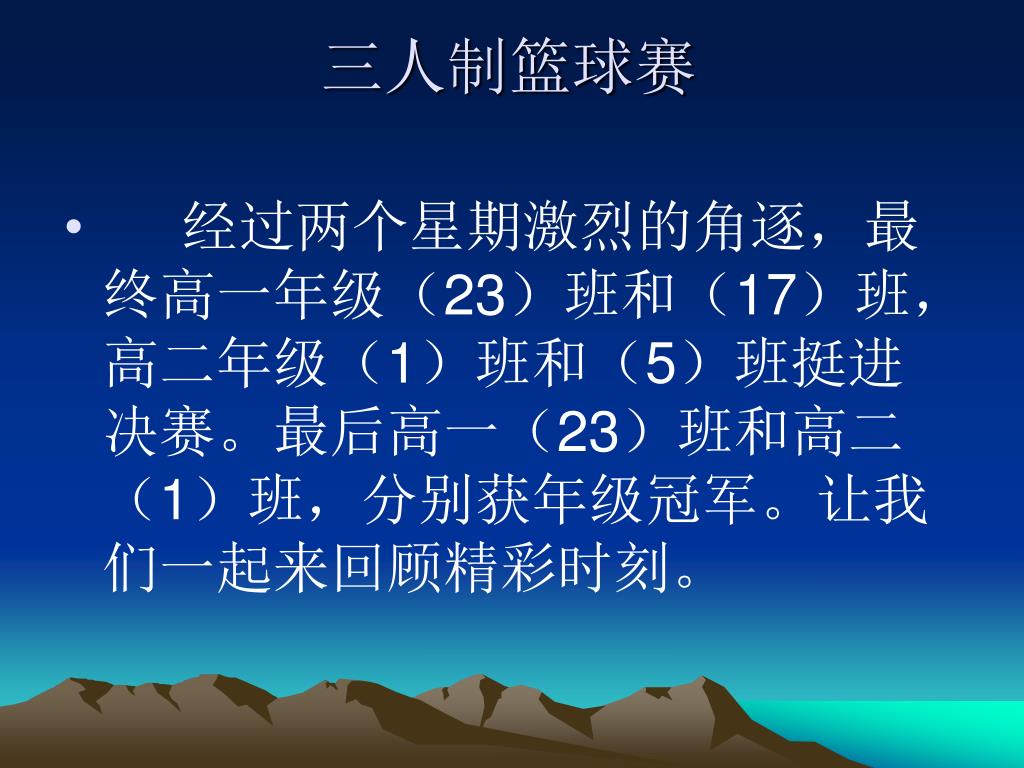 三人制篮球赛

• 经过两个星期激烈的角逐，最终高一年级（23）班和（17）班，高二年级（1）班和（5）班挺进决赛。最后高一（23）班和高二（1）班，分别获年级冠军。让我们一起来回顾精彩时刻。